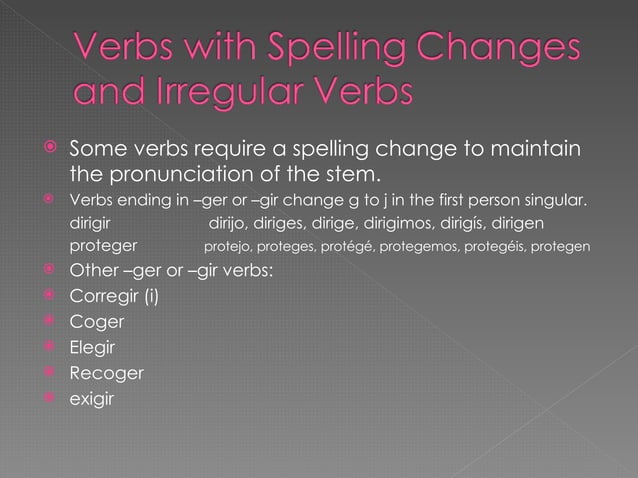 Verbs with Spelling Changes and Irregular Verbs

Some verbs require a spelling change to maintain the pronunciation of the stem.

Verbs ending in –ger or –gir change g to j in the first person singular.
dirigir dirijo, diriges, dirige, dirigimos, dirigís, dirigen
proteger protejo, proteges, protégé, protegemos, protegéis, protegen

Other –ger or –gir verbs:

Corregir (i)

Coger

Elegir

Recoger

exigir